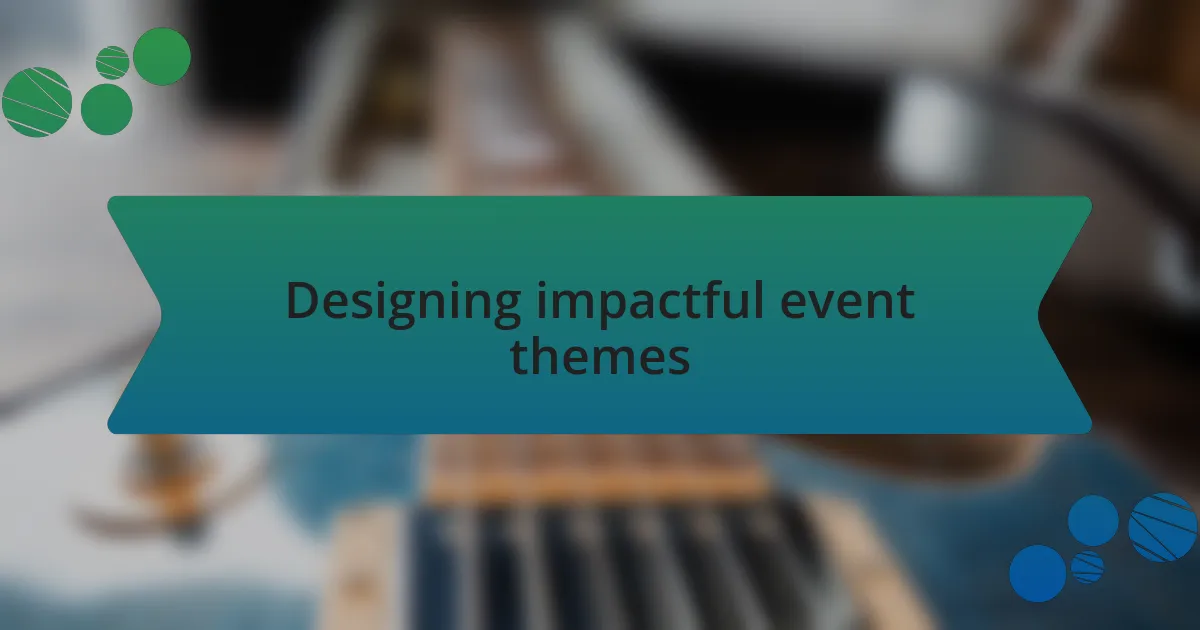 Designing impactful event themes